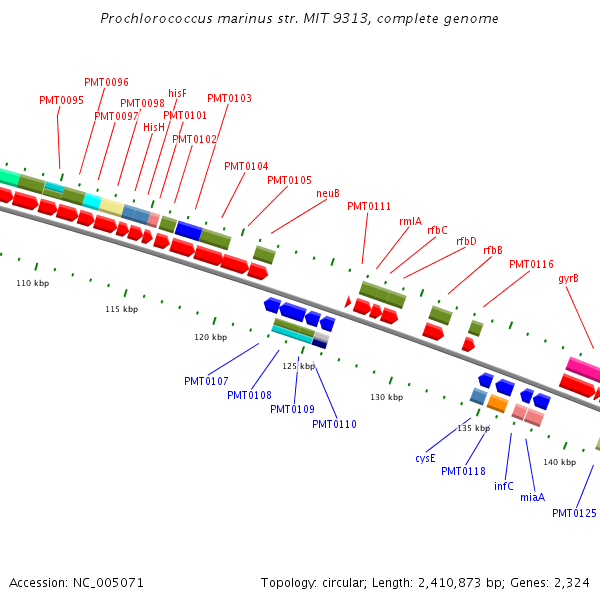 Prochlorococcus marinus str. MIT 9313, complete genome

PMT0096
PMT0095
PMT0098
hisF
PMT0103
PMT0097
PMT0101
HisH
PMT0102
PMT0104
PMT0105
neuB
PMT0111
rmlA
rfbC
rfbD
rfbB
PMT0116
gyrB

110 kbp
115 kbp
120 kbp
125 kbp
130 kbp
135 kbp
140 kbp

PMT0107
PMT0108
PMT0109
PMT0110
cysE
PMT0118
infC
miaA
PMT0125

Accession: NC_005071

Topology: circular; Length: 2,410,873 bp; Genes: 2,324